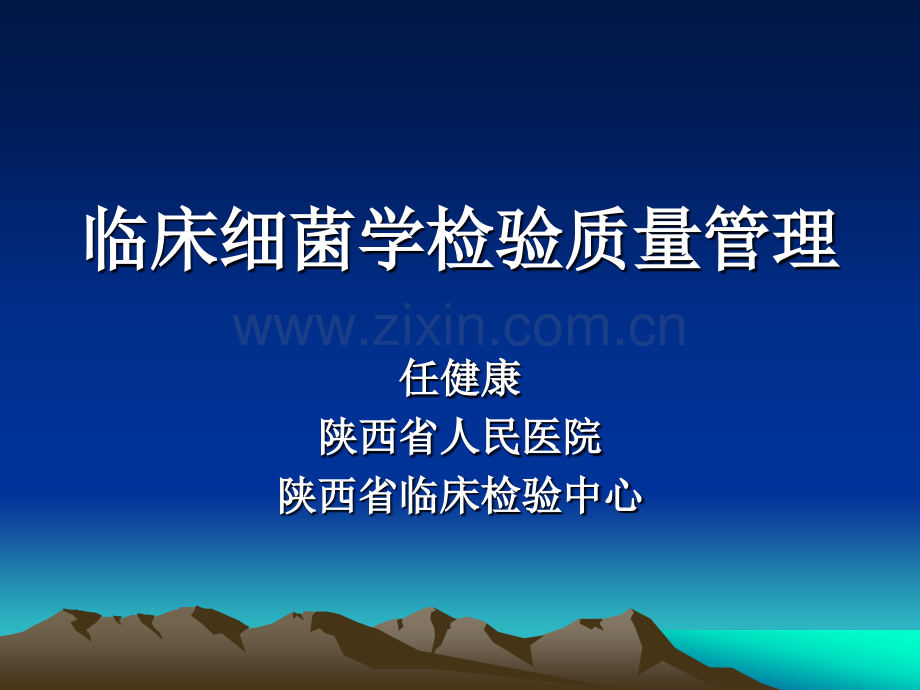 临床细菌学检验质量管理

www.zixin.com.cn

任健康
陕西省人民医院
陕西省临床检验中心